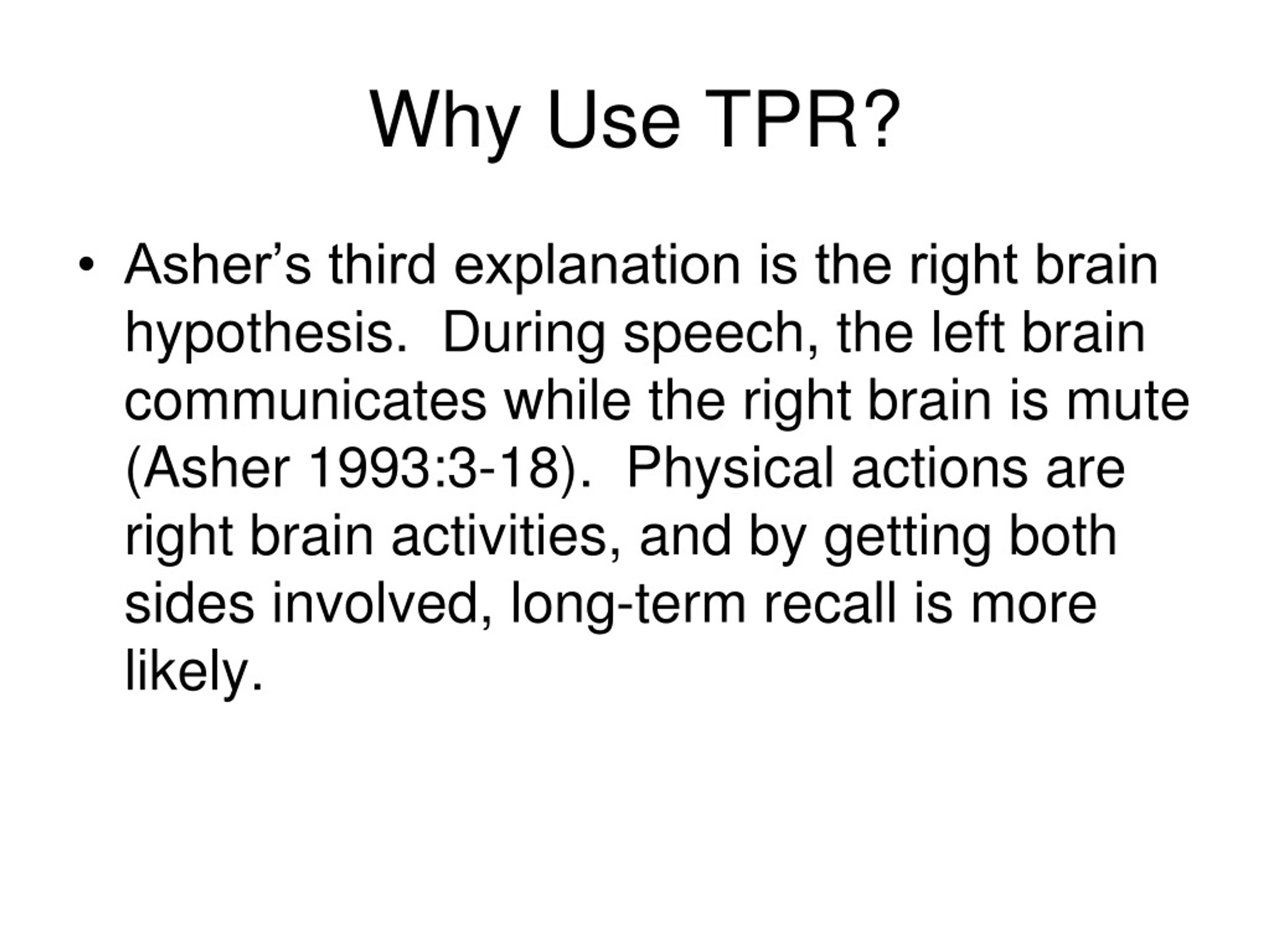 Why Use TPR?

• Asher’s third explanation is the right brain hypothesis. During speech, the left brain communicates while the right brain is mute (Asher 1993:3-18). Physical actions are right brain activities, and by getting both sides involved, long-term recall is more likely.